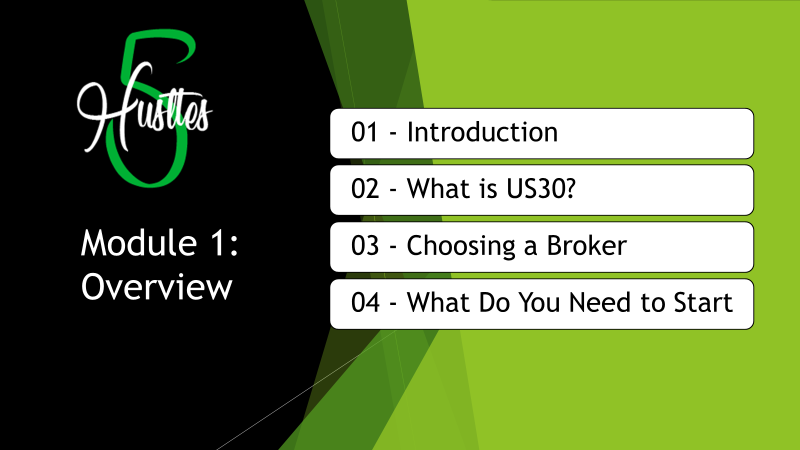 5 Hustles

Module 1: Overview

01 - Introduction

02 - What is US30?

03 - Choosing a Broker

04 - What Do You Need to Start